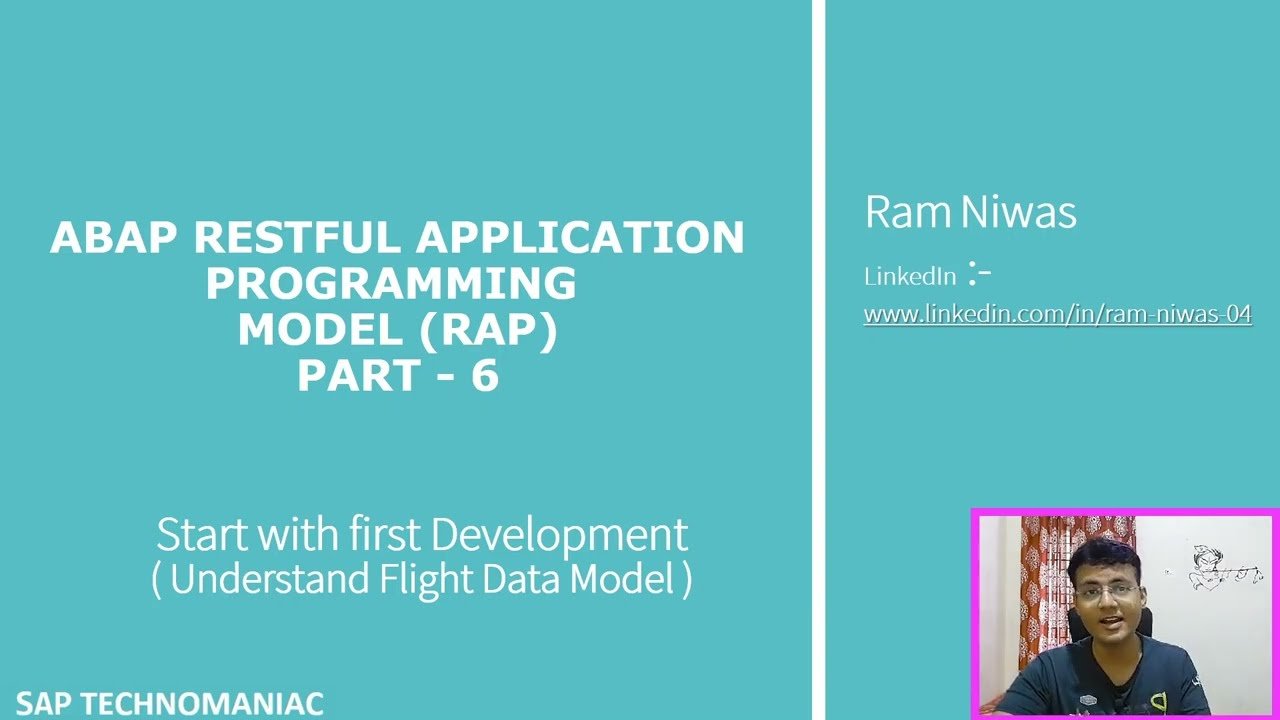 ABAP RESTFUL APPLICATION PROGRAMMING MODEL (RAP) PART - 6

Start with first Development
( Understand Flight Data Model )

SAP TECHNOMANIAC

Ram Niwas

LinkedIn :-
www.linkedin.com/in/ram-niwas-04